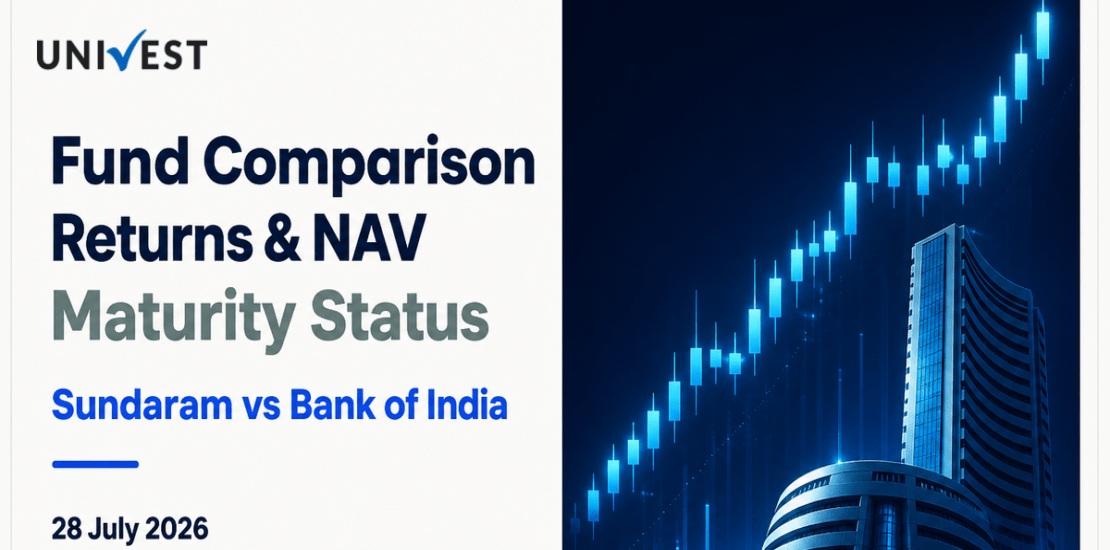 UNIVEST

Fund Comparison Returns & NAV Maturity Status

Sundaram vs Bank of India

28 July 2026